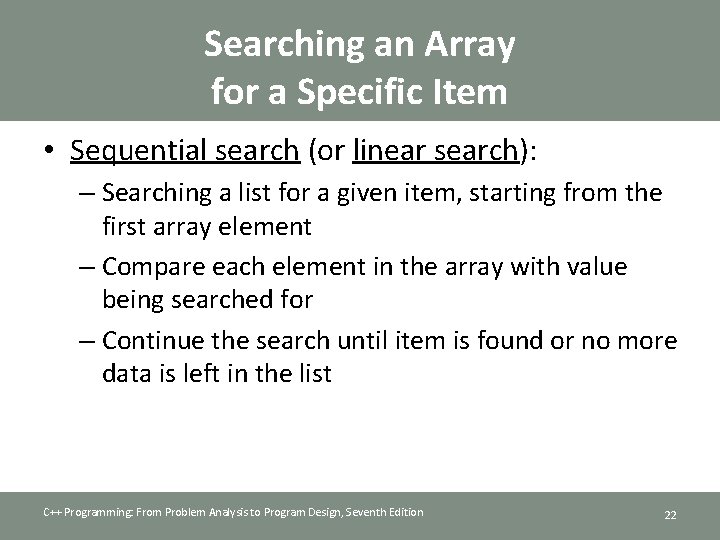 Searching an Array for a Specific Item

• Sequential search (or linear search):

– Searching a list for a given item, starting from the first array element

– Compare each element in the array with value being searched for

– Continue the search until item is found or no more data is left in the list

C++ Programming: From Problem Analysis to Program Design, Seventh Edition

22